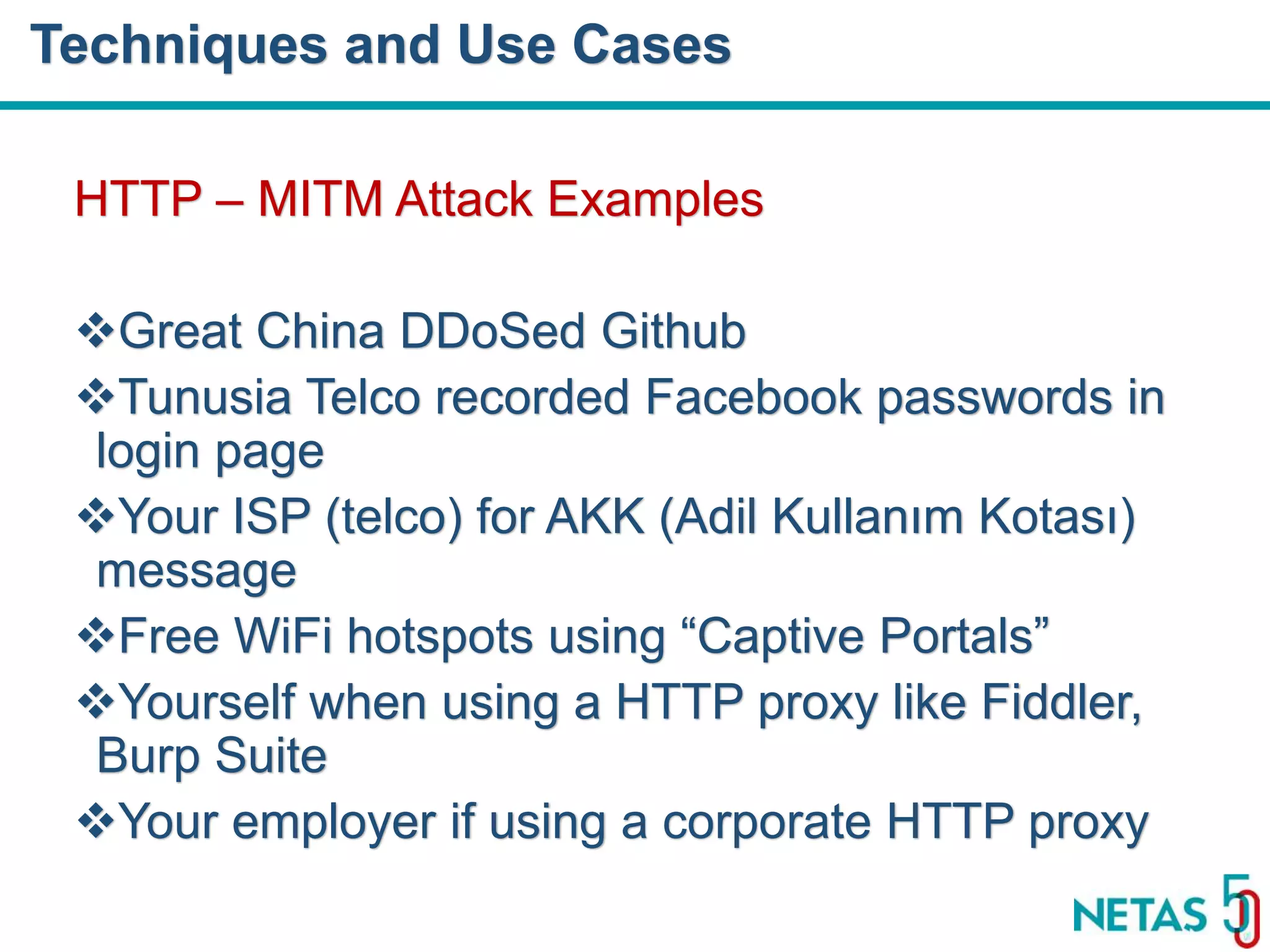 Techniques and Use Cases

HTTP – MITM Attack Examples

❖Great China DDoSed Github
❖Tunusia Telco recorded Facebook passwords in login page
❖Your ISP (telco) for AKK (Adil Kullanım Kotası) message
❖Free WiFi hotspots using “Captive Portals”
❖Yourself when using a HTTP proxy like Fiddler, Burp Suite
❖Your employer if using a corporate HTTP proxy

NETAS 50